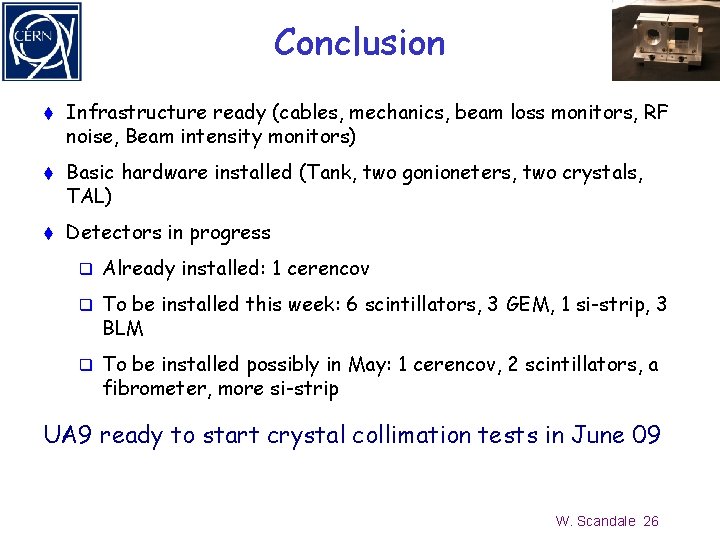 CERN

Conclusion

Infrastructure ready (cables, mechanics, beam loss monitors, RF noise, Beam intensity monitors)

Basic hardware installed (Tank, two gonioneters, two crystals, TAL)

Detectors in progress

Already installed: 1 cerencov

To be installed this week: 6 scintillators, 3 GEM, 1 si-strip, 3 BLM

To be installed possibly in May: 1 cerencov, 2 scintillators, a fibrometer, more si-strip

UA9 ready to start crystal collimation tests in June 09

W. Scandale 26